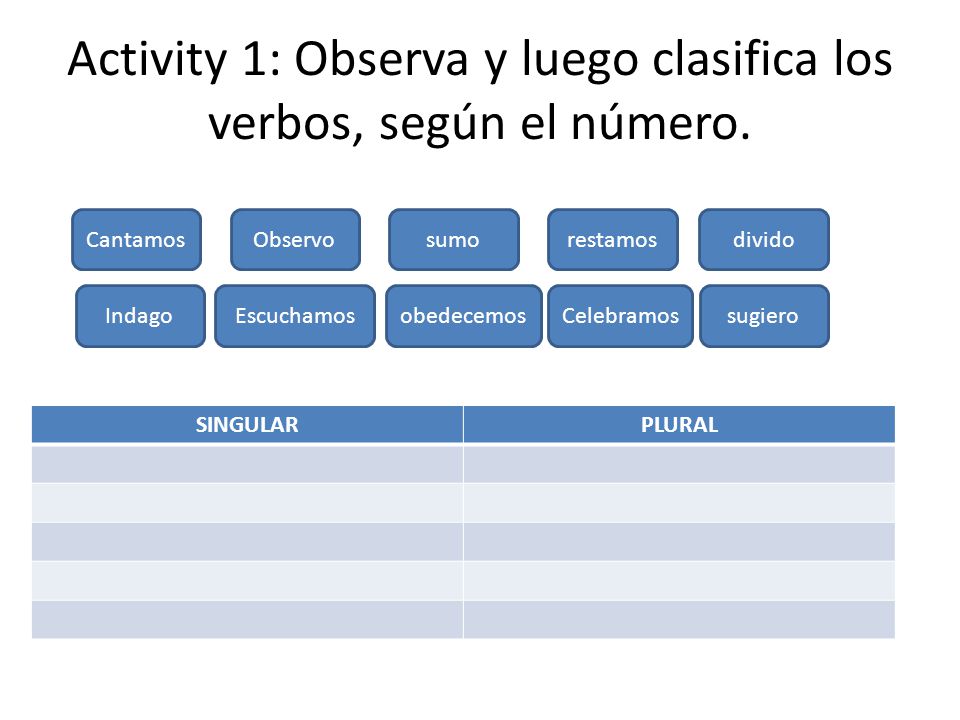 Activity 1: Observa y luego clasifica los verbos, según el número.

Cantamos Observo sumo restamos divido

Indago Escuchamos obedecemos Celebramos sugiero

| SINGULAR | PLURAL |
|---|---|
| | |
| | |
| | |
| | |
| | |